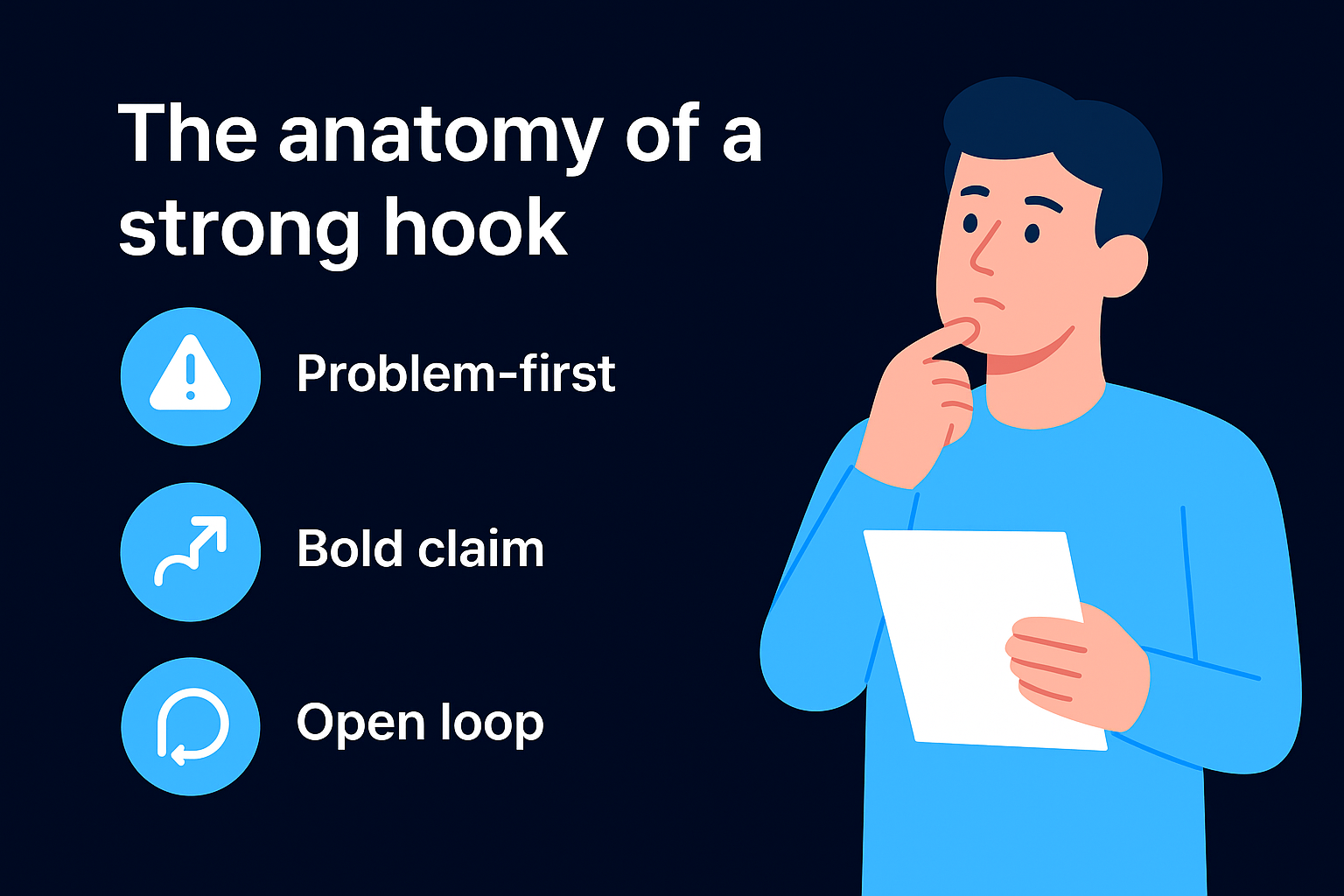 The anatomy of a strong hook

Problem-first

Bold claim

Open loop